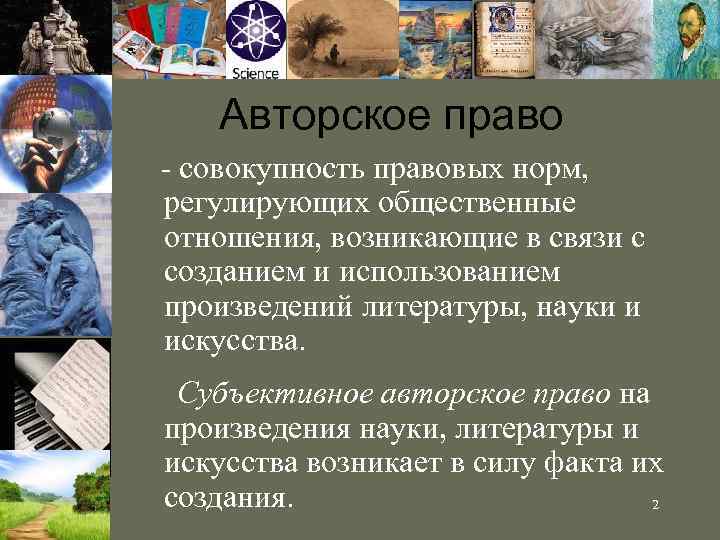 Science

Авторское право

- совокупность правовых норм, регулирующих общественные отношения, возникающие в связи с созданием и использованием произведений литературы, науки и искусства.

Субъективное авторское право на произведения науки, литературы и искусства возникает в силу факта их создания.

2